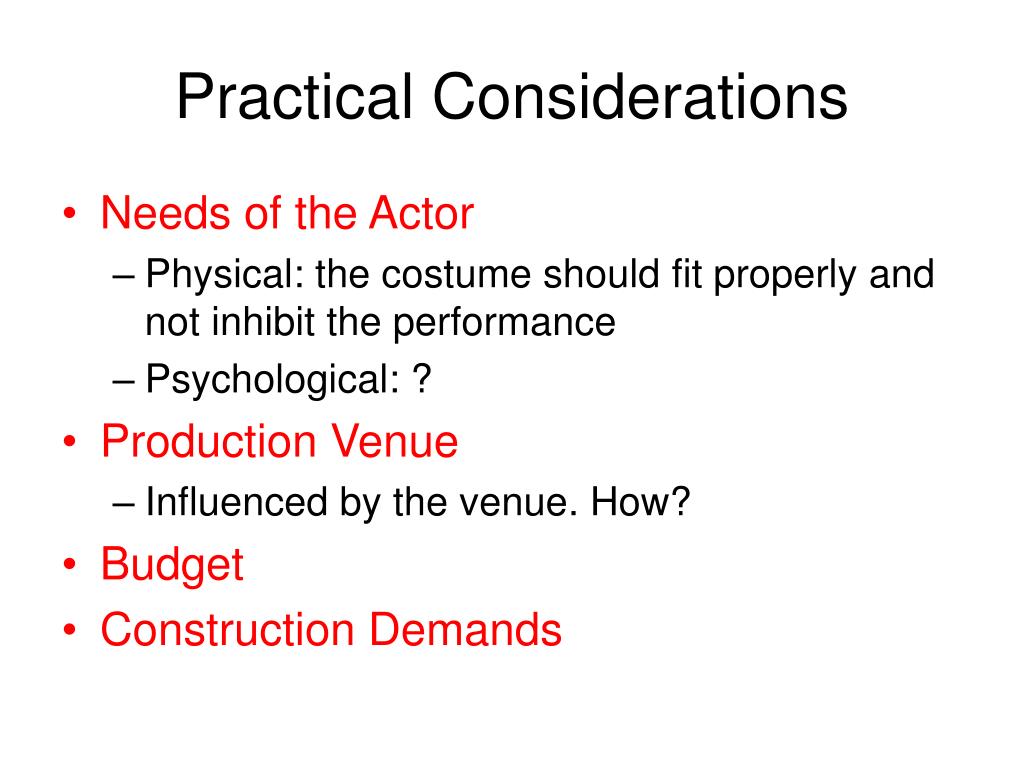 Practical Considerations

• Needs of the Actor
– Physical: the costume should fit properly and not inhibit the performance
– Psychological: ?
• Production Venue
– Influenced by the venue. How?
• Budget
• Construction Demands